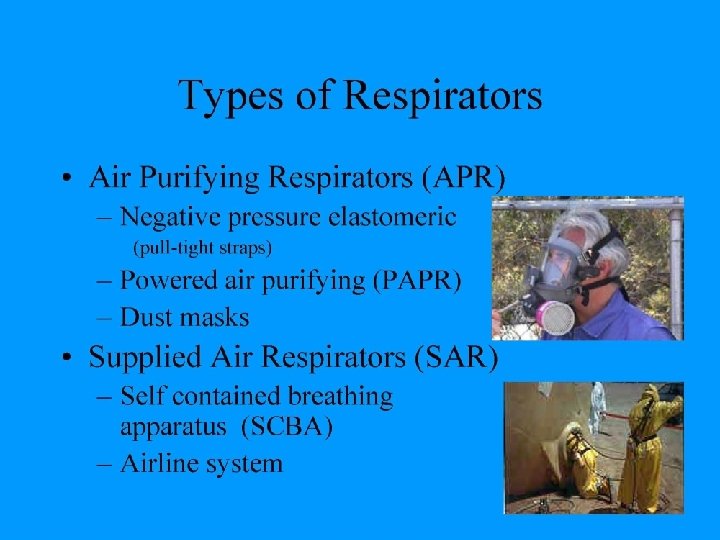 Types of Respirators

• Air Purifying Respirators (APR)
– Negative pressure elastomeric (pull-tight straps)
– Powered air purifying (PAPR)
– Dust masks

• Supplied Air Respirators (SAR)
– Self contained breathing apparatus (SCBA)
– Airline system